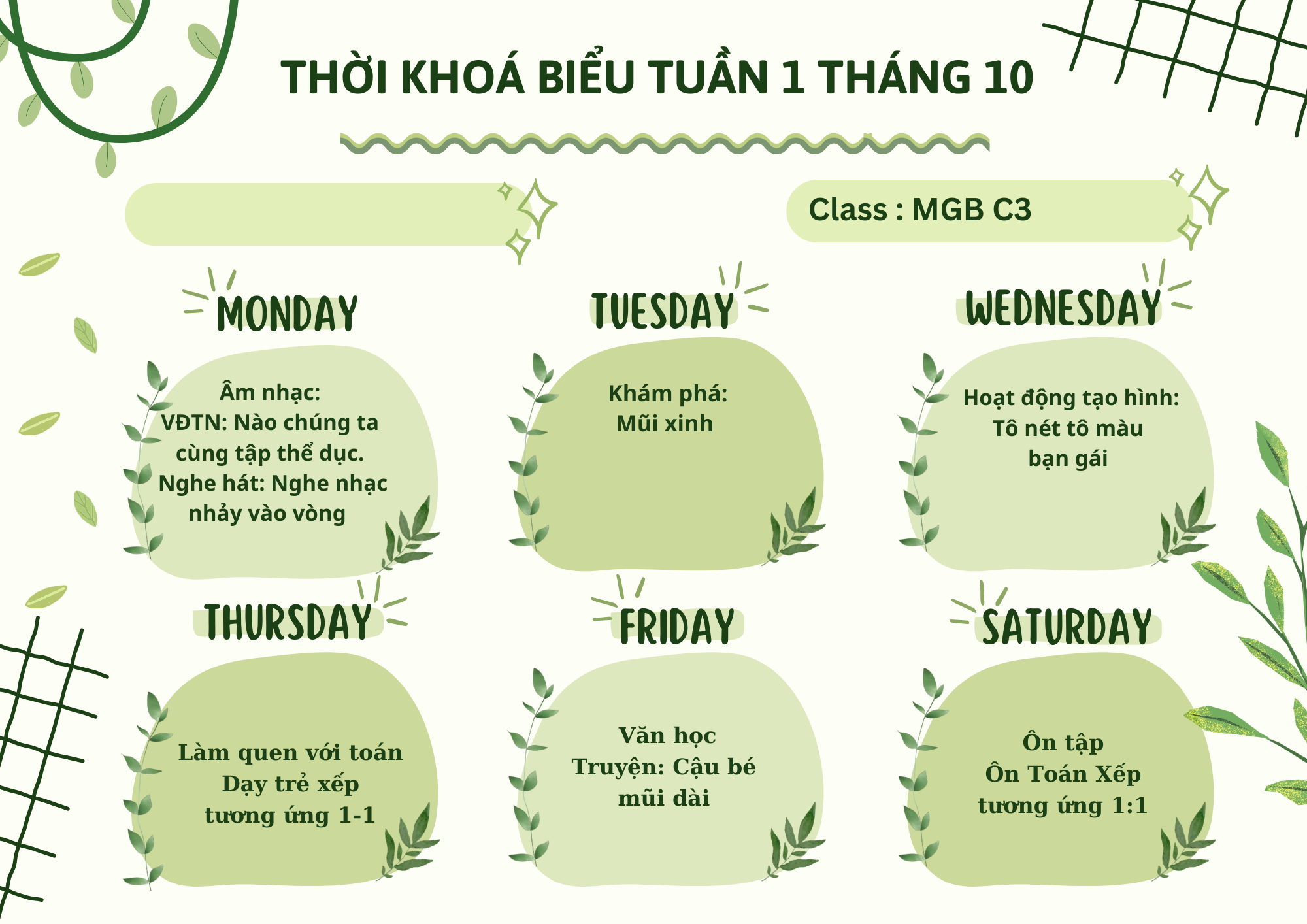 THỜI KHOÁ BIỂU TUẦN 1 THÁNG 10

Class : MGB C3

MONDAY

Âm nhạc:
VĐTN: Nào chúng ta cùng tập thể dục.
Nghe hát: Nghe nhạc nhảy vào vòng

TUESDAY

Khám phá:
Mũi xinh

WEDNESDAY

Hoạt động tạo hình:
Tô nét tô màu bạn gái

THURSDAY

Làm quen với toán
Dạy trẻ xếp tương ứng 1-1

FRIDAY

Văn học
Truyện: Cậu bé mũi dài

SATURDAY

Ôn tập
Ôn Toán Xếp tương ứng 1:1